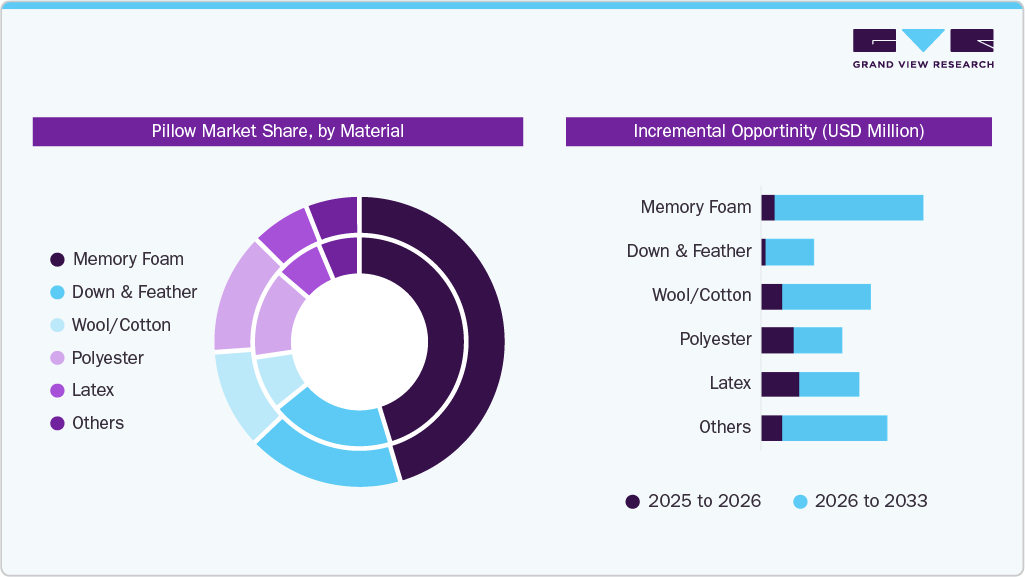 GRAND VIEW RESEARCH

Pillow Market Share, by Material

Memory Foam
Down & Feather
Wool/Cotton
Polyester
Latex
Others

Incremental Opportinity (USD Million)

Memory Foam
Down & Feather
Wool/Cotton
Polyester
Latex
Others

2025 to 2026
2026 to 2033